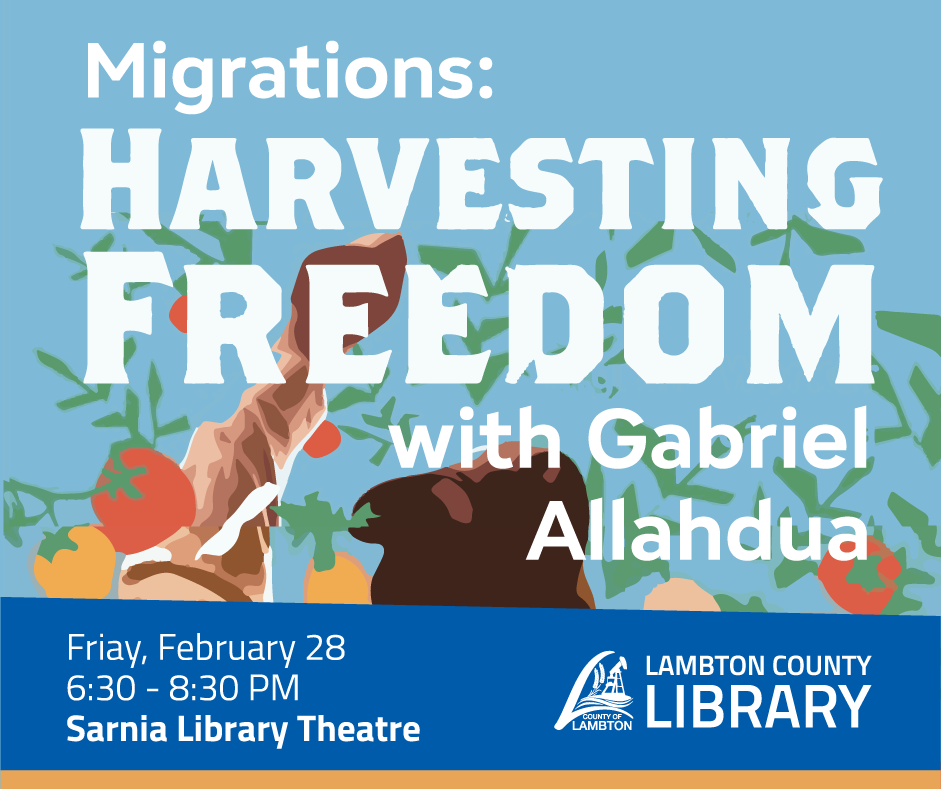 Migrations:
HARVESTING FREEDOM
with Gabriel Allahdua

Friay, February 28
6:30 - 8:30 PM
Sarnia Library Theatre

COUNTY OF LAMBTON
LAMBTON COUNTY LIBRARY